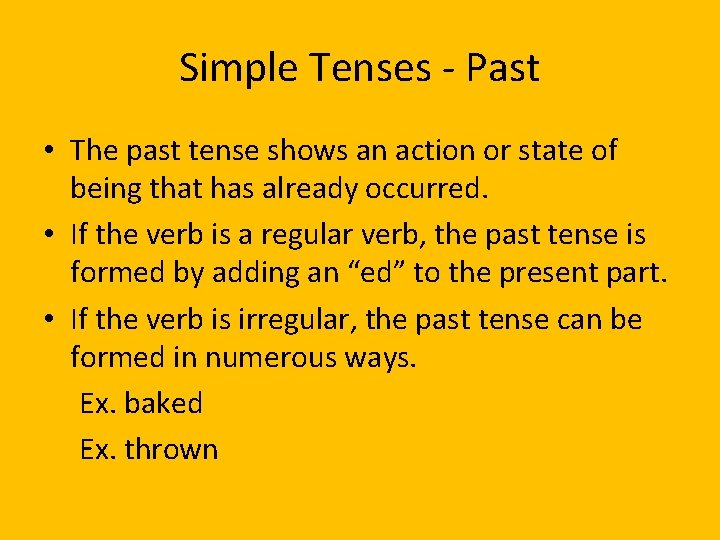 Simple Tenses - Past

• The past tense shows an action or state of being that has already occurred.
• If the verb is a regular verb, the past tense is formed by adding an “ed” to the present part.
• If the verb is irregular, the past tense can be formed in numerous ways.

Ex. baked

Ex. thrown